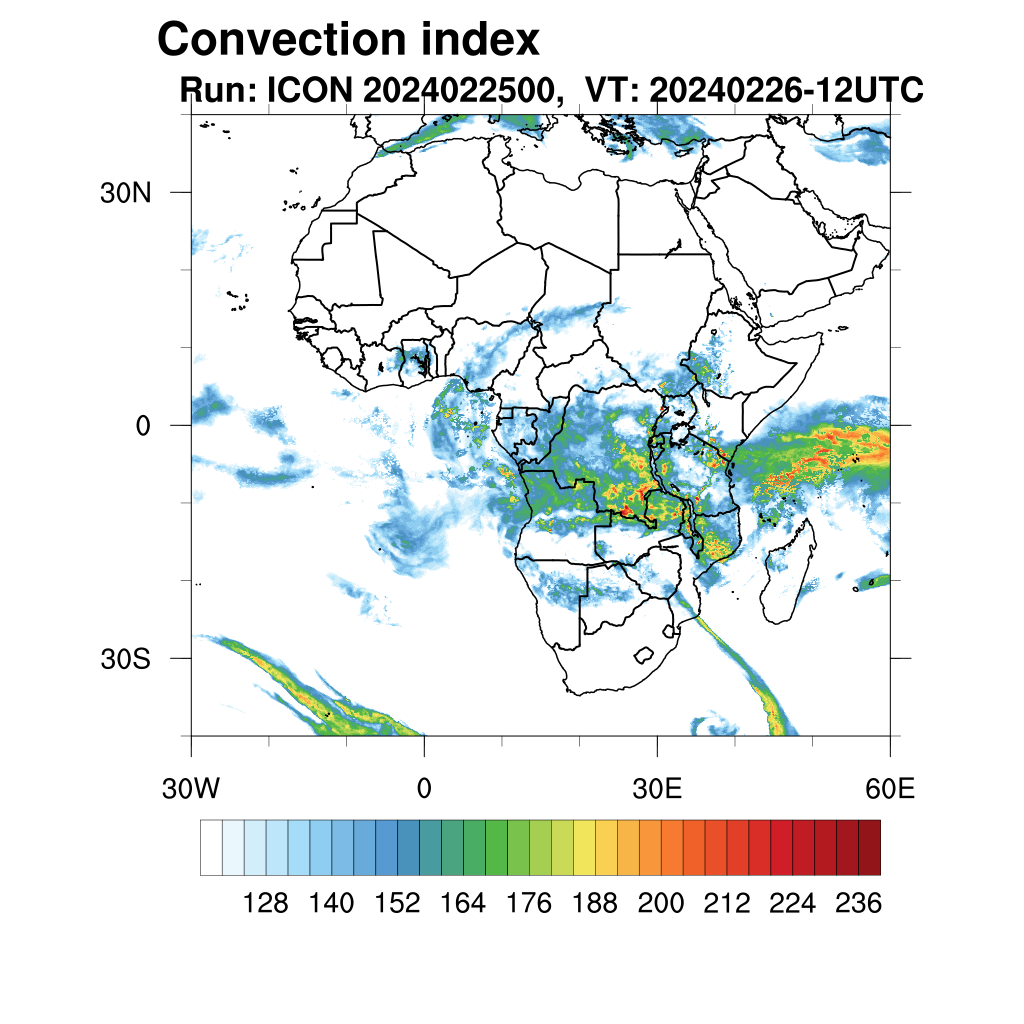 Convection index

Run: ICON 2024022500, VT: 20240226-12UTC

30N

0

30S

30W 0 30E 60E

128 140 152 164 176 188 200 212 224 236